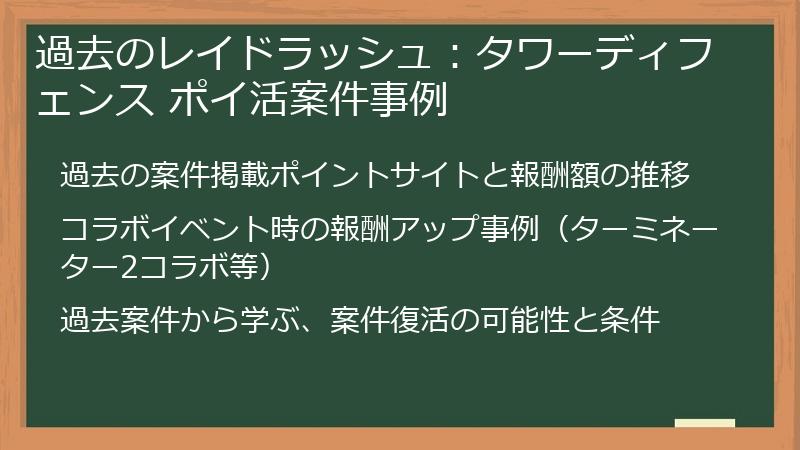 過去のレイドラッシュ：タワーディフェンス ポイ活案件事例

過去の案件掲載ポイントサイトと報酬額の推移

コラボイベント時の報酬アップ事例（ターミネーター2コラボ等）

過去案件から学ぶ、案件復活の可能性と条件